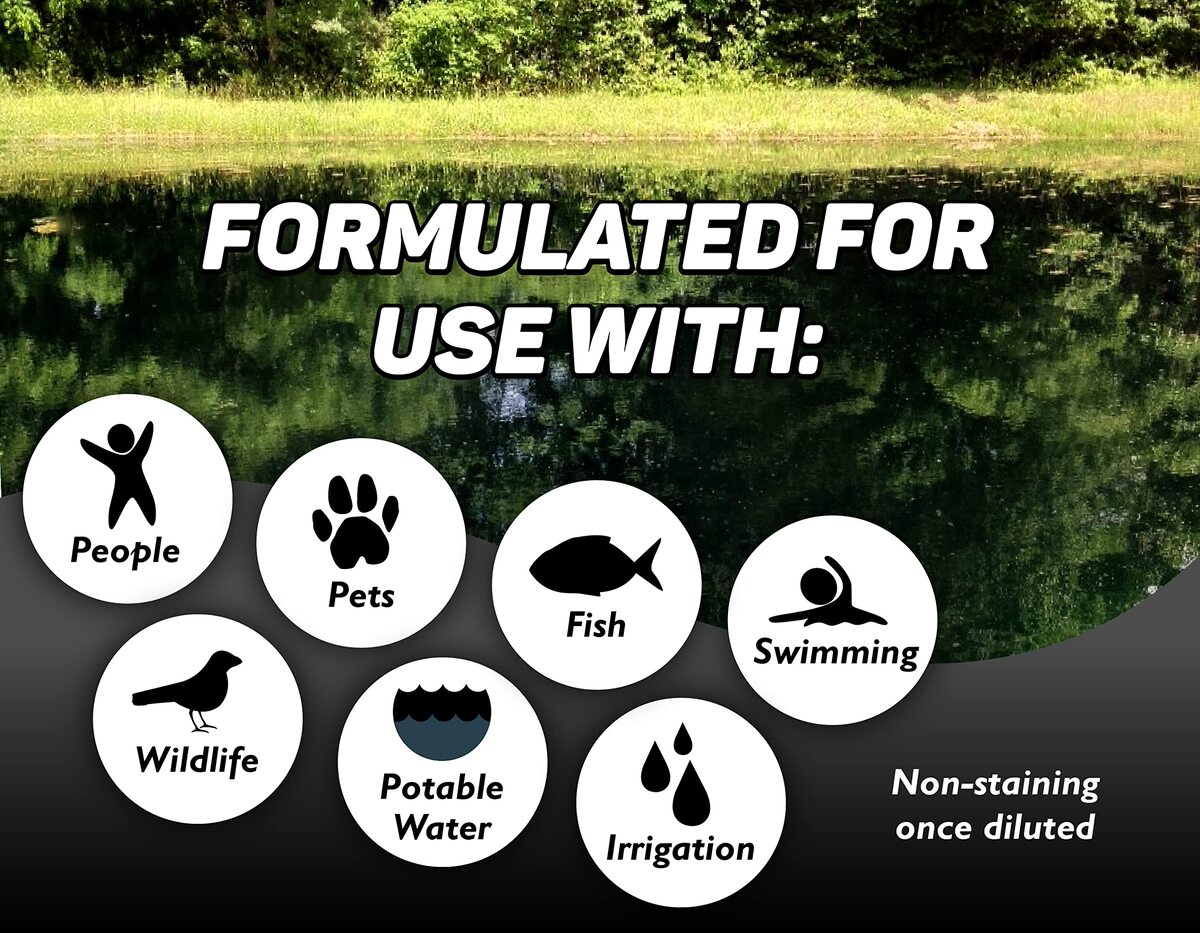 FORMULATED FOR USE WITH:

People

Pets

Fish

Swimming

Wildlife

Potable Water

Irrigation

Non-staining once diluted